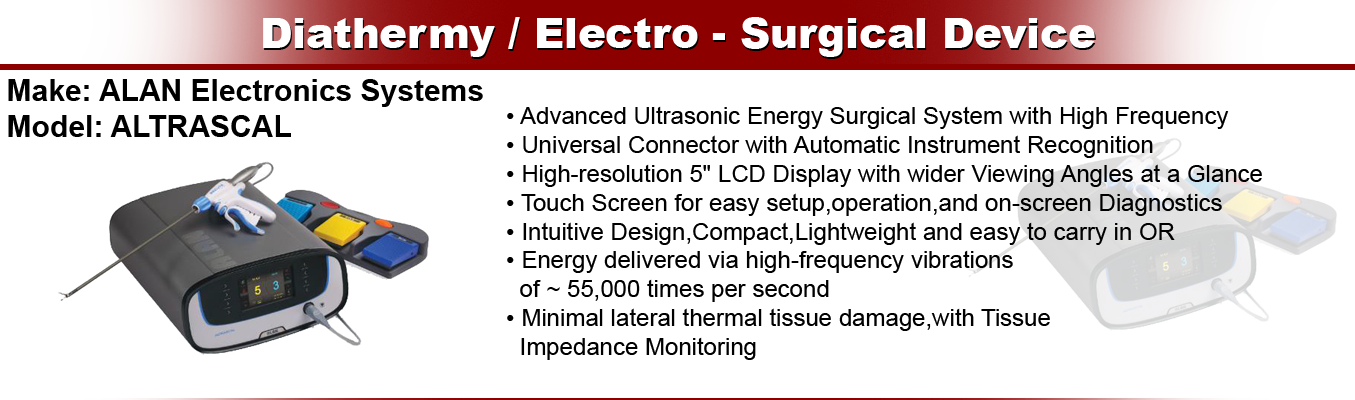 Diathermy / Electro - Surgical Device

Make: ALAN Electronics Systems
Model: ALTRASCAL

5 3

• Advanced Ultrasonic Energy Surgical System with High Frequency
• Universal Connector with Automatic Instrument Recognition
• High-resolution 5" LCD Display with wider Viewing Angles at a Glance
• Touch Screen for easy setup,operation,and on-screen Diagnostics
• Intuitive Design,Compact,Lightweight and easy to carry in OR
• Energy delivered via high-frequency vibrations of ~ 55,000 times per second
• Minimal lateral thermal tissue damage,with Tissue Impedance Monitoring